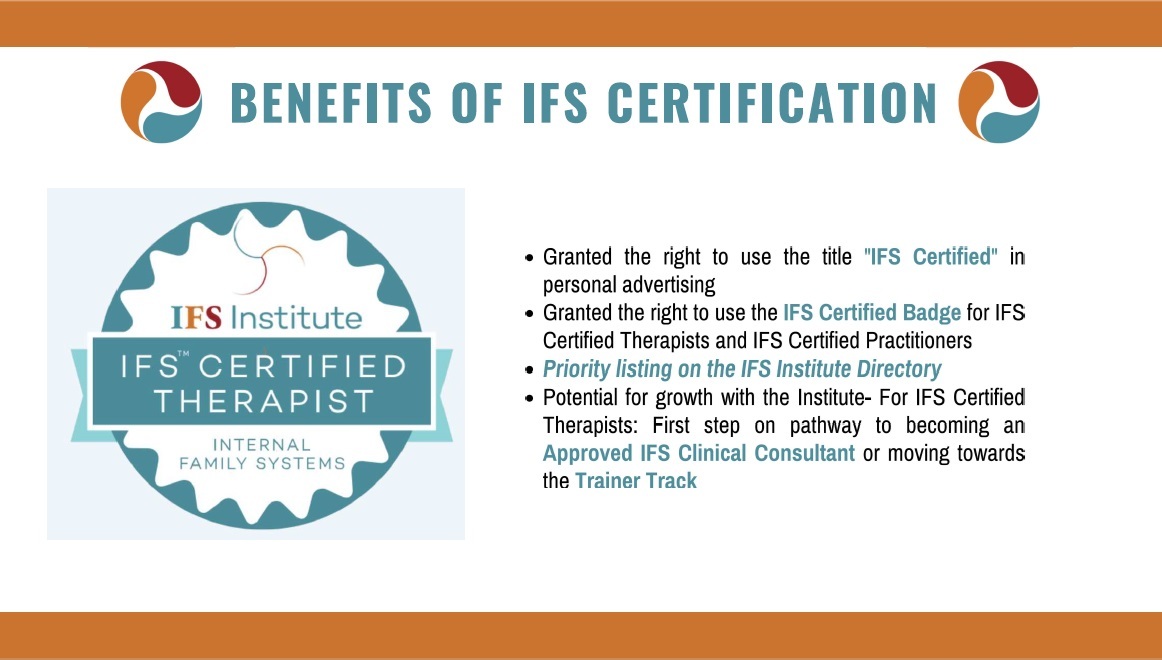 BENEFITS OF IFS CERTIFICATION

IFS Institute

IFS™ CERTIFIED THERAPIST

INTERNAL FAMILY SYSTEMS

- Granted the right to use the title "IFS Certified" in personal advertising
- Granted the right to use the IFS Certified Badge for IFS Certified Therapists and IFS Certified Practitioners
- Priority listing on the IFS Institute Directory
- Potential for growth with the Institute- For IFS Certified Therapists: First step on pathway to becoming an Approved IFS Clinical Consultant or moving towards the Trainer Track